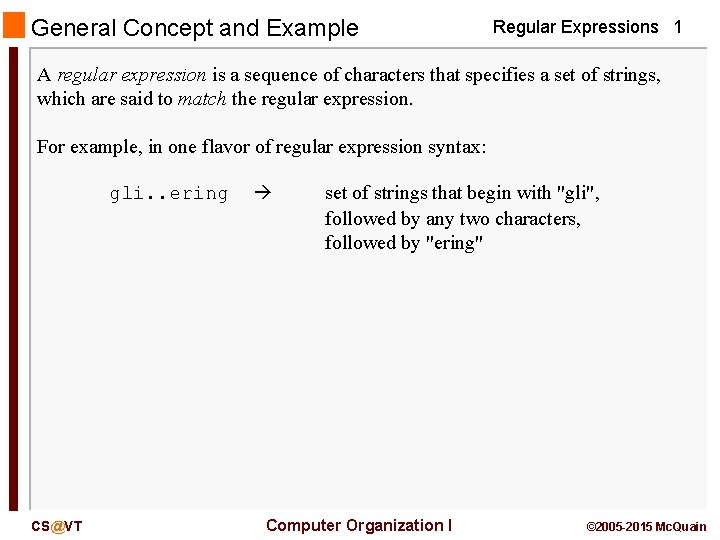 General Concept and Example

Regular Expressions 1

A regular expression is a sequence of characters that specifies a set of strings, which are said to match the regular expression.

For example, in one flavor of regular expression syntax:

gli..ering → set of strings that begin with "gli", followed by any two characters, followed by "ering"

CS@VT

Computer Organization I

©2005-2015 McQuain